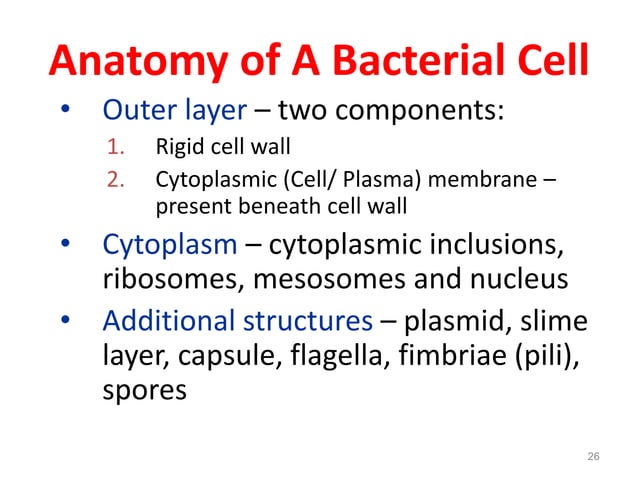 Anatomy of A Bacterial Cell

• Outer layer – two components:
1. Rigid cell wall
2. Cytoplasmic (Cell/ Plasma) membrane – present beneath cell wall

• Cytoplasm – cytoplasmic inclusions, ribosomes, mesosomes and nucleus

• Additional structures – plasmid, slime layer, capsule, flagella, fimbriae (pili), spores

26